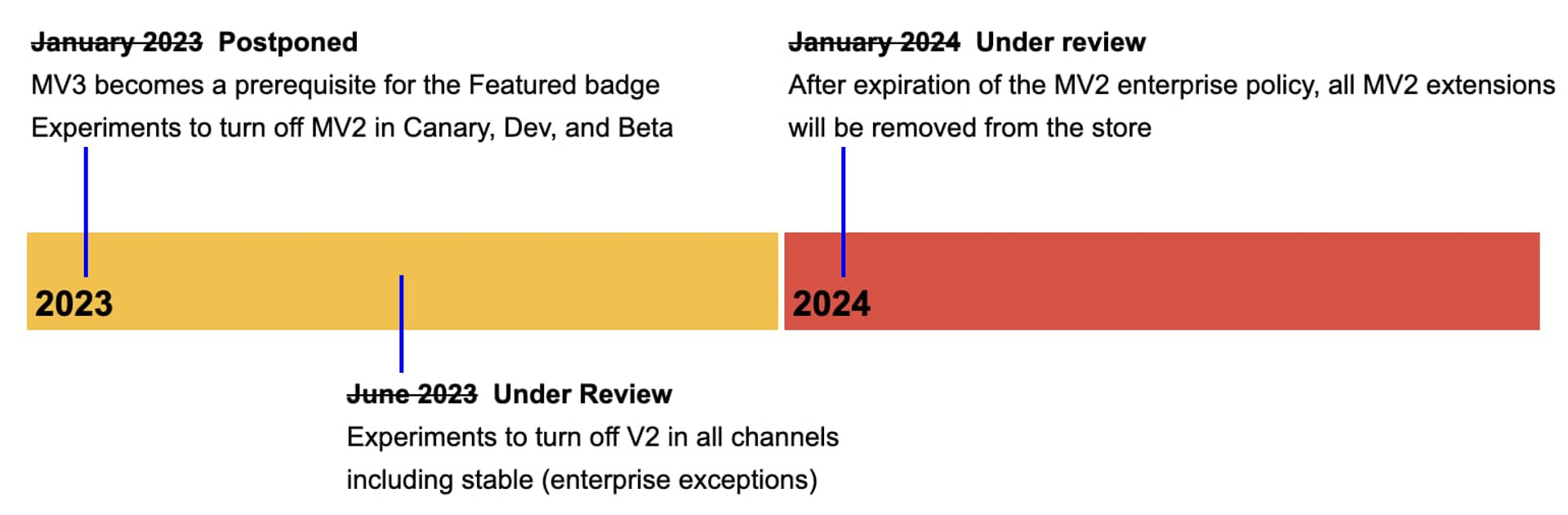 ~~January 2023~~ Postponed
MV3 becomes a prerequisite for the Featured badge
Experiments to turn off MV2 in Canary, Dev, and Beta

~~January 2024~~ Under review
After expiration of the MV2 enterprise policy, all MV2 extensions will be removed from the store

2023

2024

~~June 2023~~ Under Review
Experiments to turn off V2 in all channels including stable (enterprise exceptions)